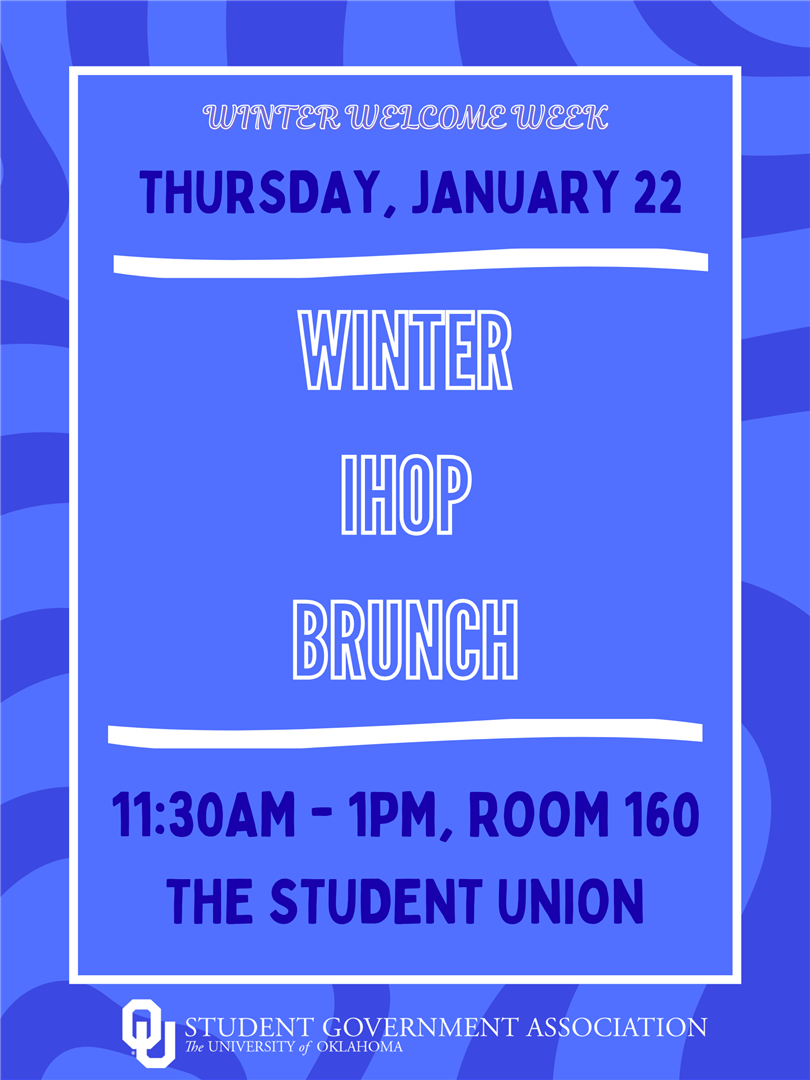 WINTER WELCOME WEEK

THURSDAY, JANUARY 22

WINTER
IHOP
BRUNCH

11:30AM - 1PM, ROOM 160

THE STUDENT UNION

OU STUDENT GOVERNMENT ASSOCIATION
The UNIVERSITY of OKLAHOMA